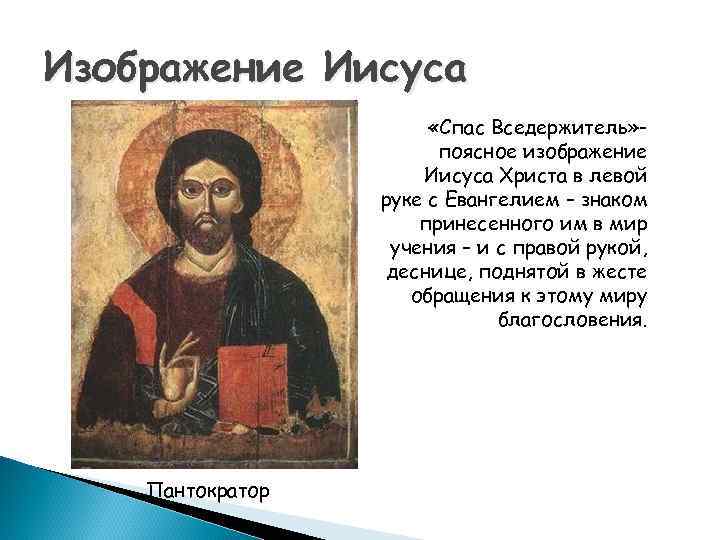 Изображение Иисуса

«Спас Вседержитель»- поясное изображение Иисуса Христа в левой руке с Евангелием – знаком принесенного им в мир учения – и с правой рукой, деснице, поднятой в жесте обращения к этому миру благословения.

Пантократор